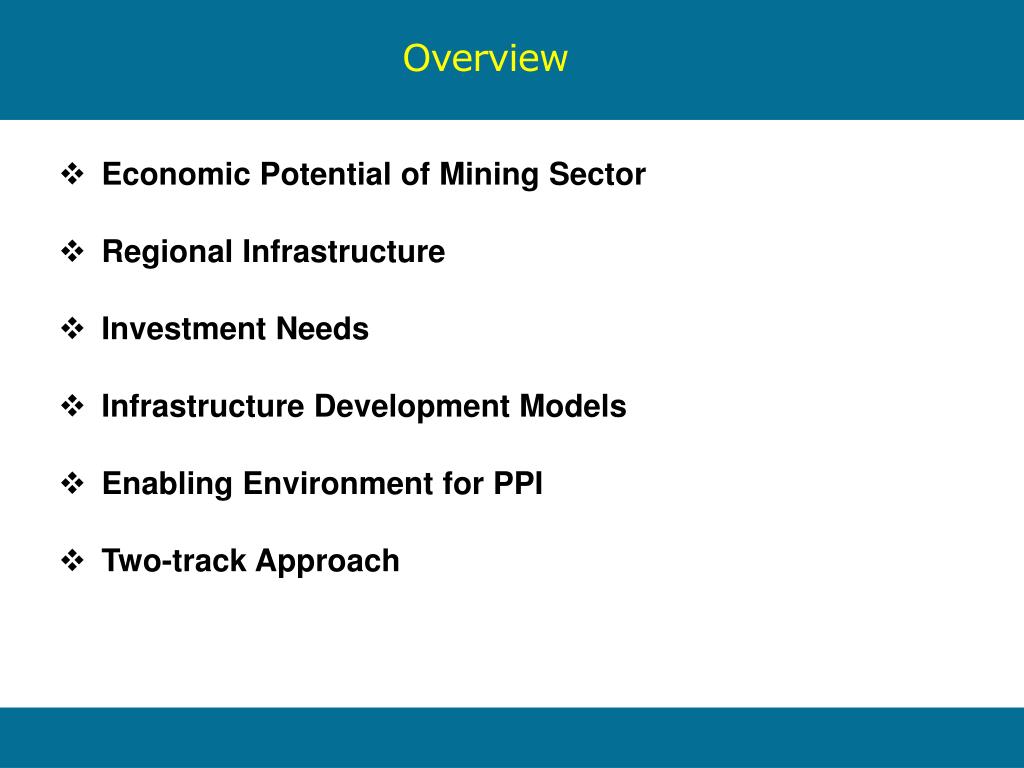 Overview

❖ Economic Potential of Mining Sector

❖ Regional Infrastructure

❖ Investment Needs

❖ Infrastructure Development Models

❖ Enabling Environment for PPI

❖ Two-track Approach